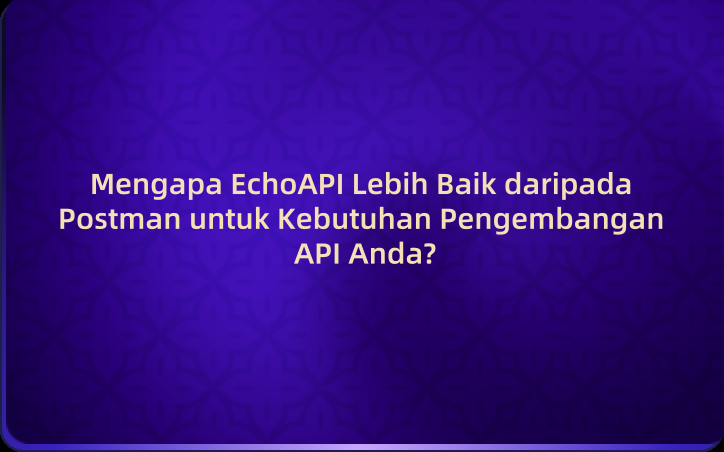 Mengapa EchoAPI Lebih Baik daripada Postman untuk Kebutuhan Pengembangan API Anda?